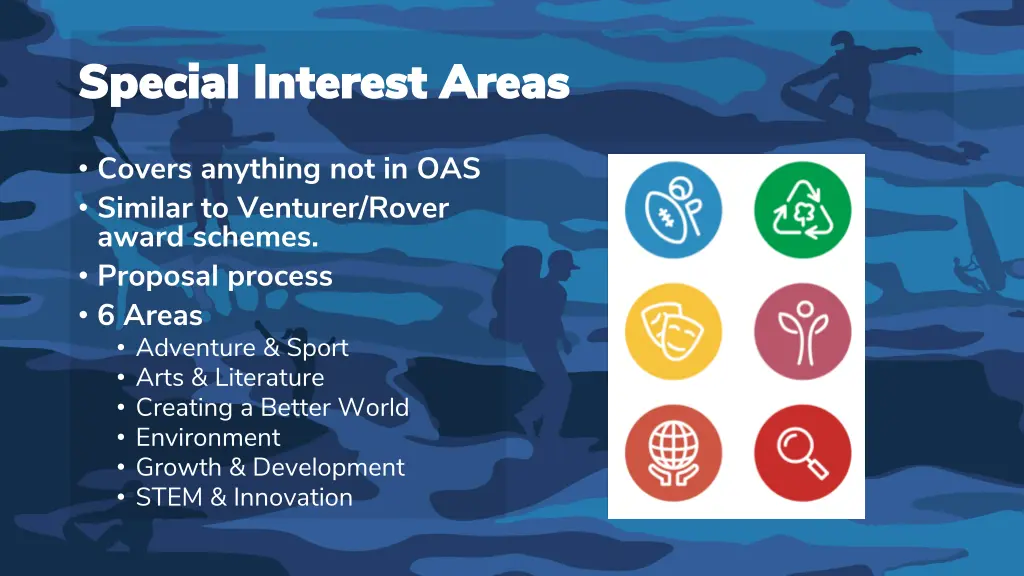 Special Interest Areas

• Covers anything not in OAS
• Similar to Venturer/Rover award schemes.
• Proposal process
• 6 Areas
  • Adventure & Sport
  • Arts & Literature
  • Creating a Better World
  • Environment
  • Growth & Development
  • STEM & Innovation